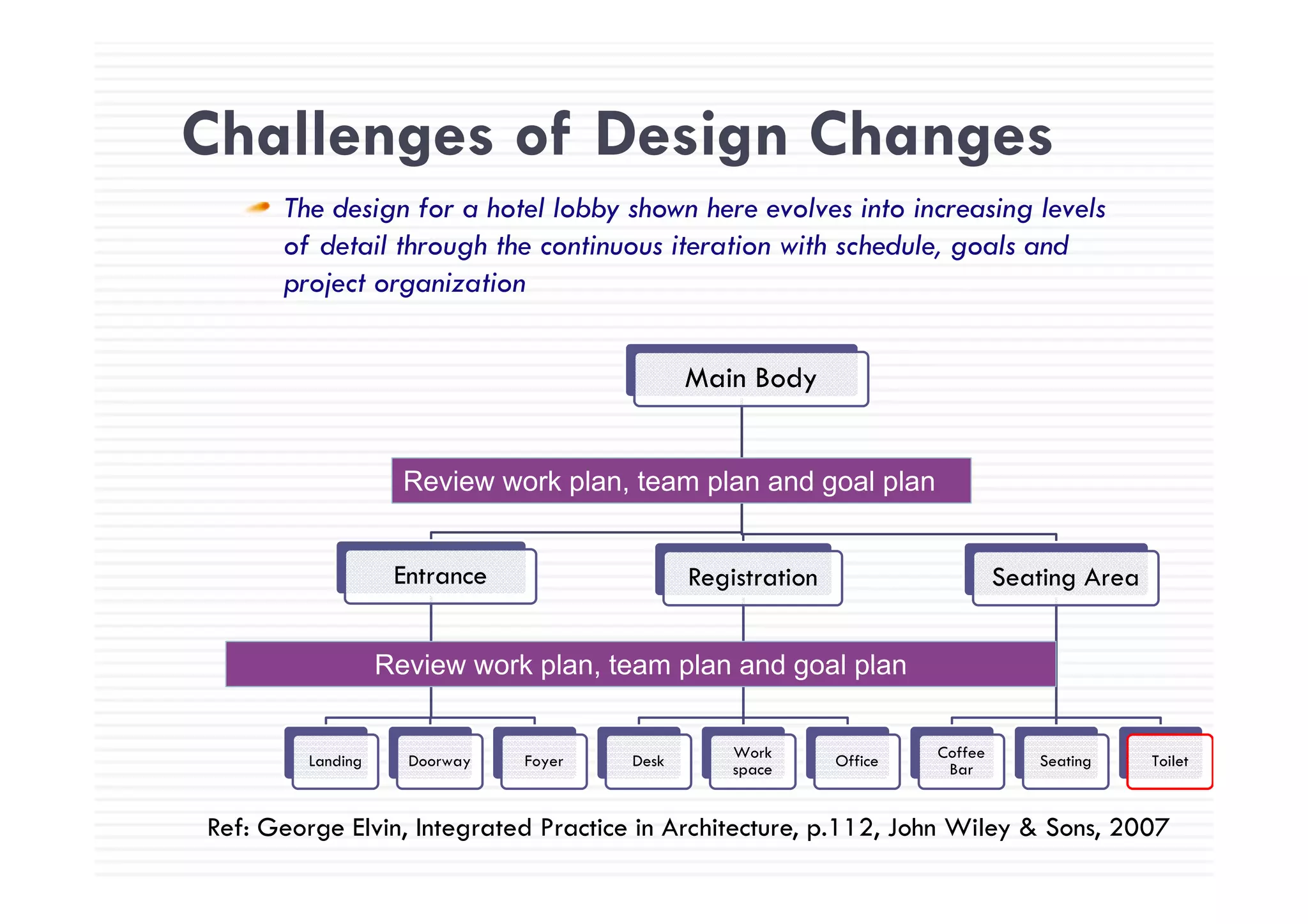 Challenges of Design Changes

The design for a hotel lobby shown here evolves into increasing levels of detail through the continuous iteration with schedule, goals and project organization

Main Body

Review work plan, team plan and goal plan

Entrance

Registration

Seating Area

Review work plan, team plan and goal plan

Landing

Doorway

Foyer

Desk

Work space

Office

Coffee Bar

Seating

Toilet

Ref: George Elvin, Integrated Practice in Architecture, p.112, John Wiley & Sons, 2007